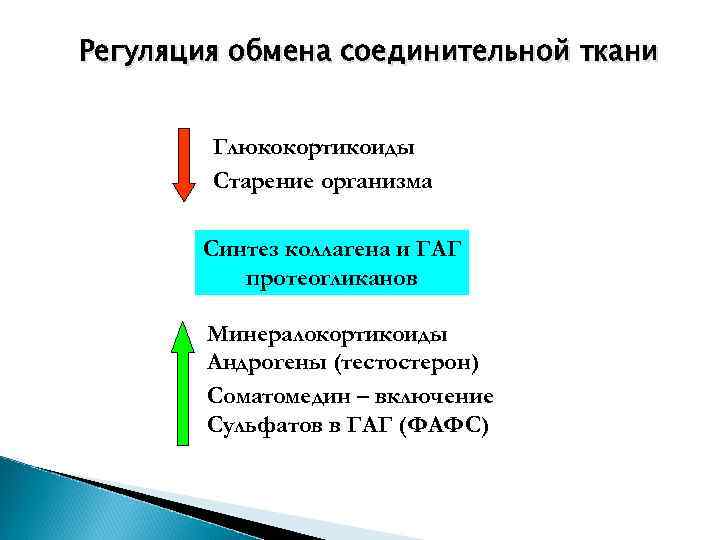 Регуляция обмена соединительной ткани

Глюкокортикоиды
Старение организма

Синтез коллагена и ГАГ протеогликанов

Минералокортикоиды
Андрогены (тестостерон)
Соматомедин – включение
Сульфатов в ГАГ (ФАФС)